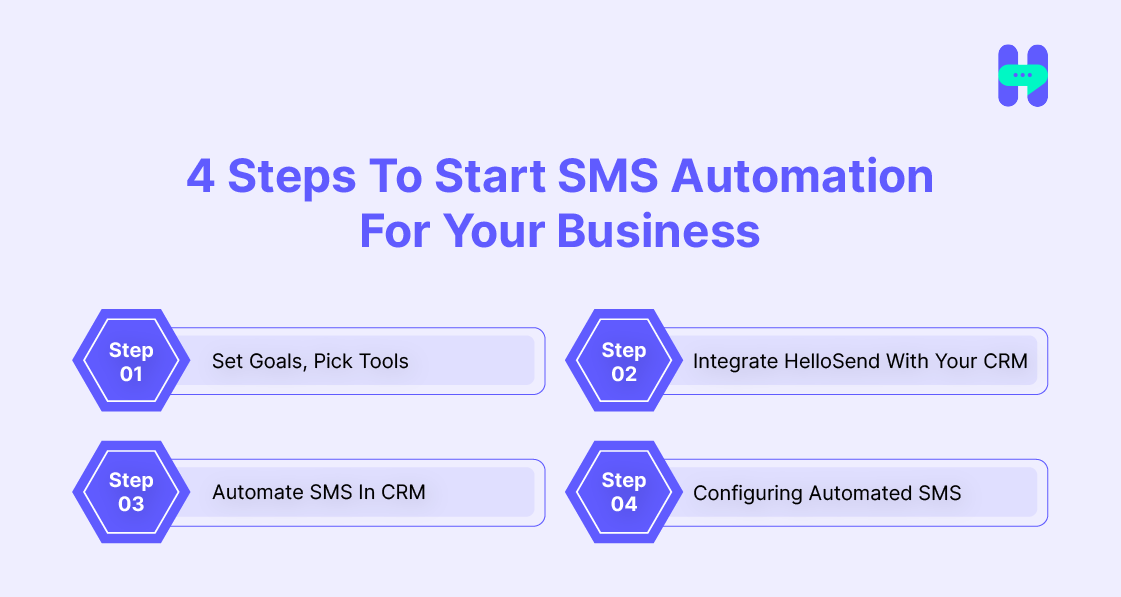 4 Steps To Start SMS Automation For Your Business

Step 01
Set Goals, Pick Tools

Step 02
Integrate HelloSend With Your CRM

Step 03
Automate SMS In CRM

Step 04
Configuring Automated SMS